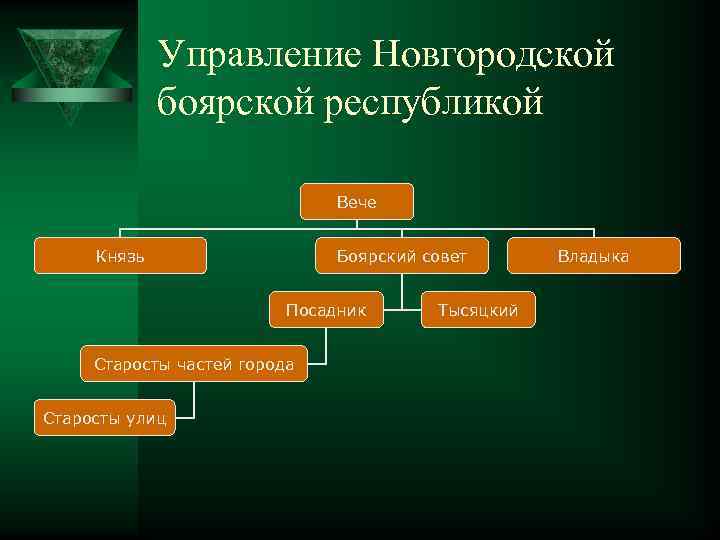 Управление Новгородской боярской республикой

Вече

Князь

Боярский совет

Владыка

Посадник

Тысяцкий

Старосты частей города

Старосты улиц